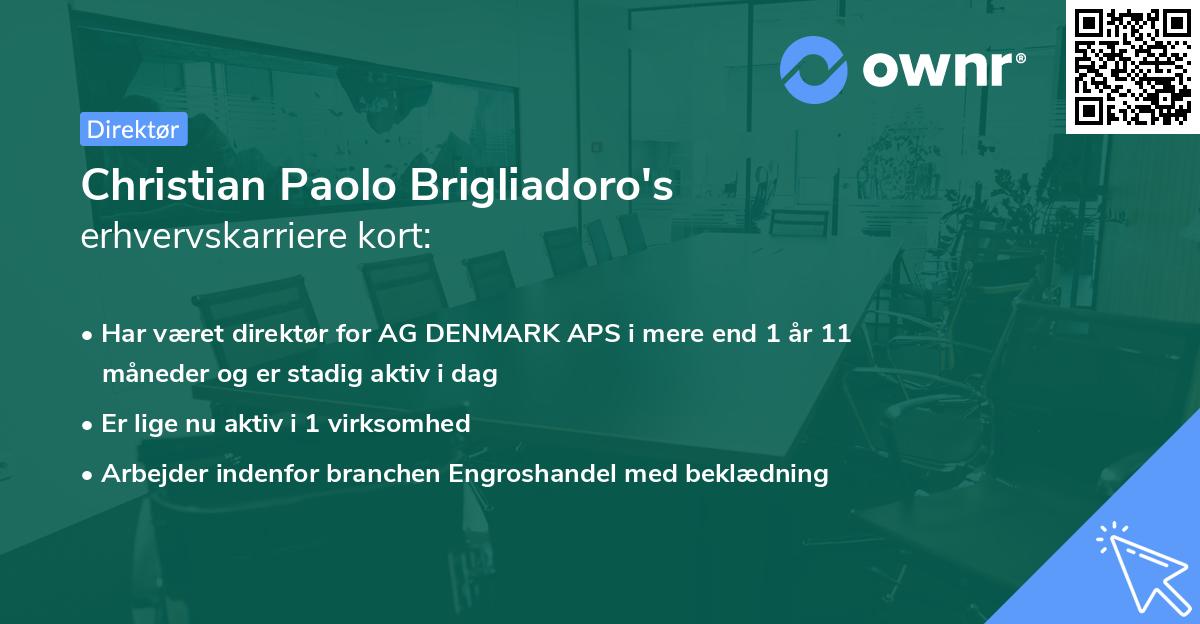 ownr®

Direktør

Christian Paolo Brigliadoro's erhvervskarriere kort:

• Har været direktør for AG DENMARK APS i mere end 1 år 11 måneder og er stadig aktiv i dag

• Er lige nu aktiv i 1 virksomhed

• Arbejder indenfor branchen Engroshandel med beklædning